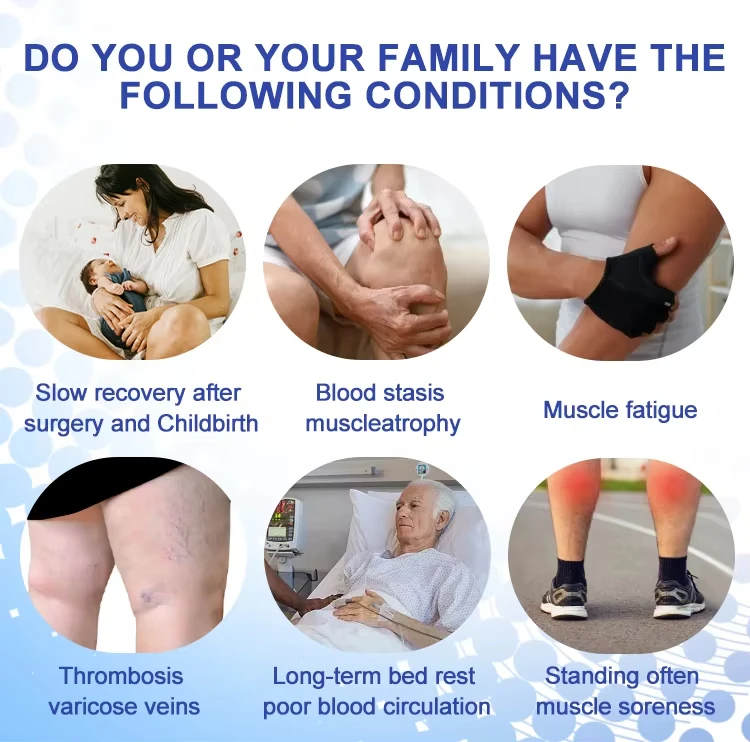 DO YOU OR YOUR FAMILY HAVE THE FOLLOWING CONDITIONS?

Slow recovery after surgery and Childbirth

Blood stasis muscleatrophy

Muscle fatigue

Thrombosis varicose veins

Long-term bed rest poor blood circulation

Standing often muscle soreness